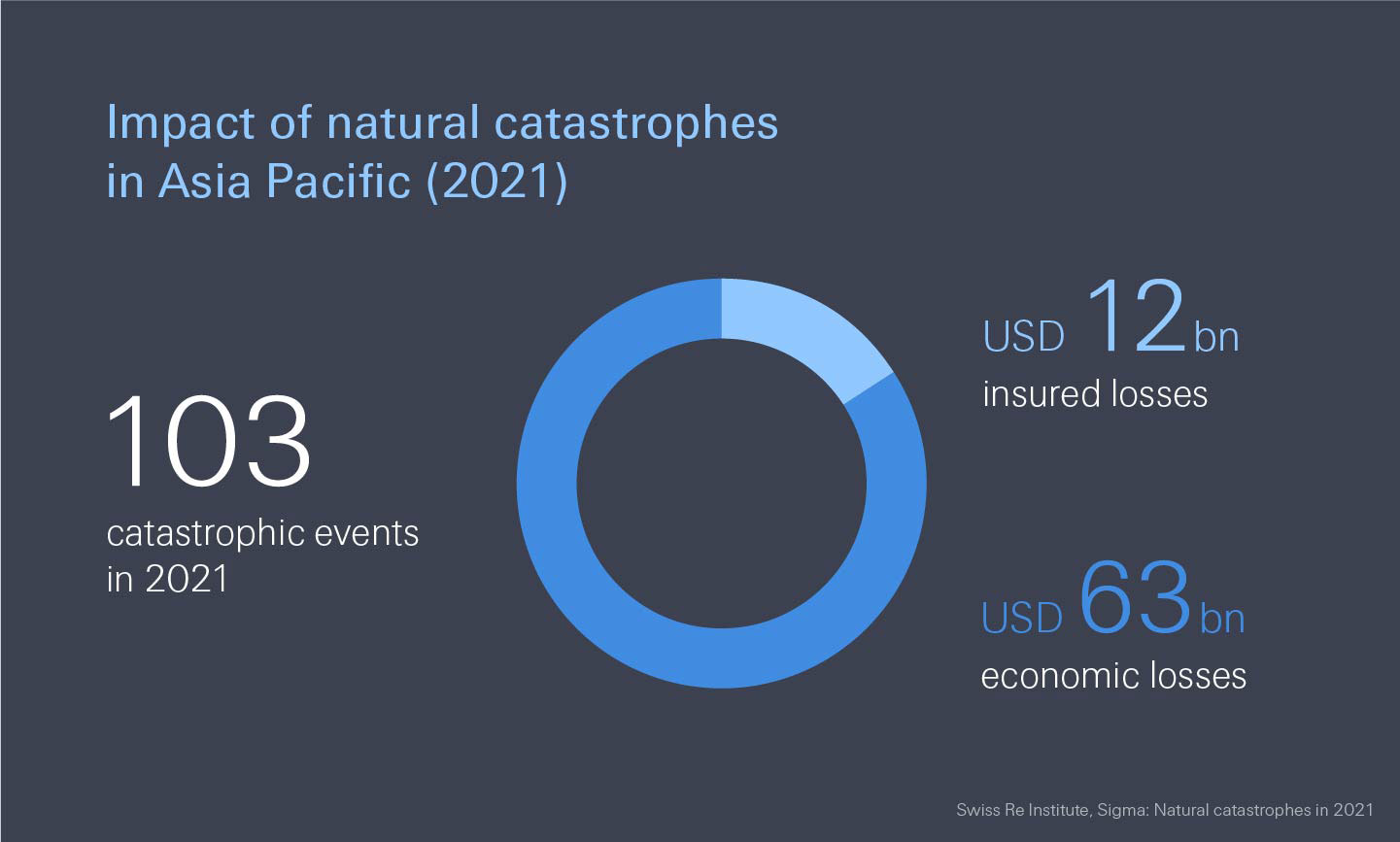 Impact of natural catastrophes in Asia Pacific (2021)

103
catastrophic events in 2021

USD 12 bn
insured losses

USD 63 bn
economic losses

Swiss Re Institute, Sigma: Natural catastrophes in 2021